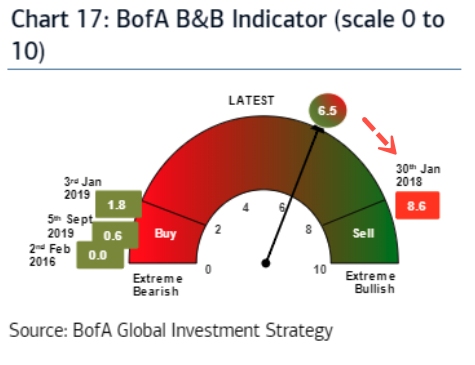 Chart 17: BofA B&B Indicator (scale 0 to 10)

LATEST

6.5

30th Jan 2018

8.6

3rd Jan 2019

1.8

5th Sept 2019

0.6

2nd Feb 2016

0.0

Buy

Sell

0

2

4

6

8

10

Extreme Bearish

Extreme Bullish

Source: BofA Global Investment Strategy